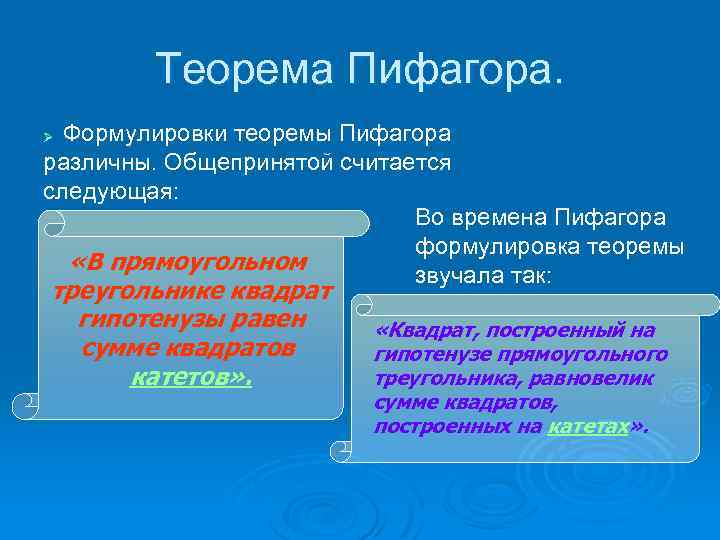 Теорема Пифагора.

Формулировки теоремы Пифагора различны. Общепринятой считается следующая:

«В прямоугольном треугольнике квадрат гипотенузы равен сумме квадратов катетов».

Во времена Пифагора формулировка теоремы звучала так:

«Квадрат, построенный на гипотенузе прямоугольного треугольника, равновелик сумме квадратов, построенных на катетах».